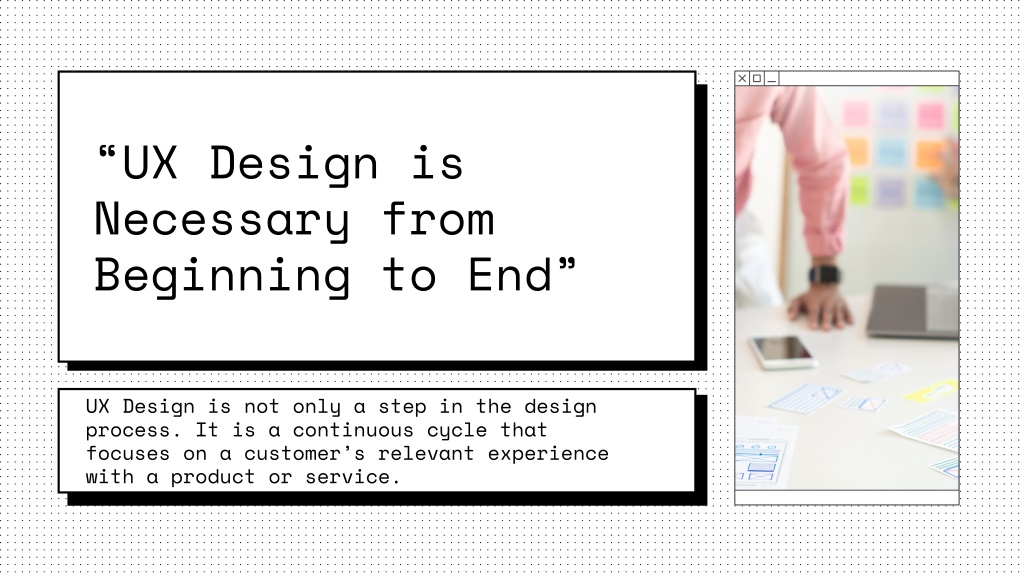 “UX Design is Necessary from Beginning to End”

UX Design is not only a step in the design process. It is a continuous cycle that focuses on a customer’s relevant experience with a product or service.